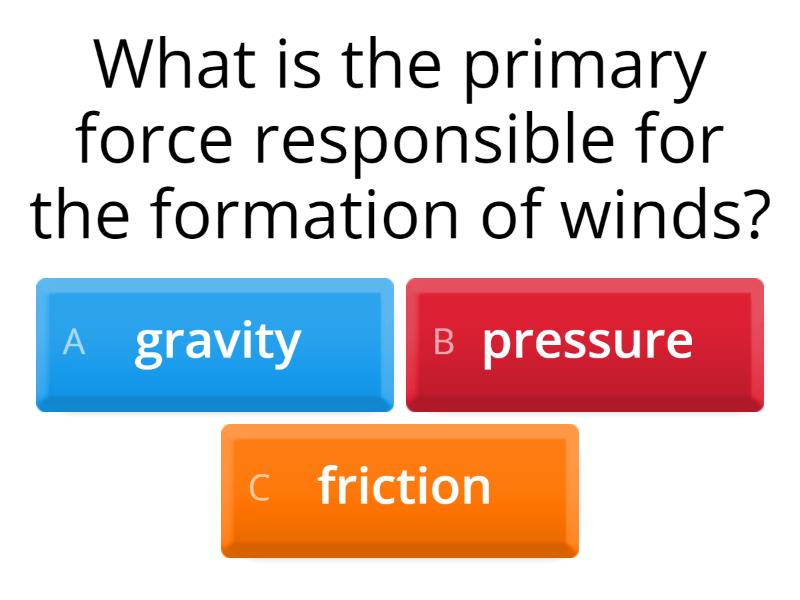 What is the primary force responsible for the formation of winds?

A gravity

B pressure

C friction